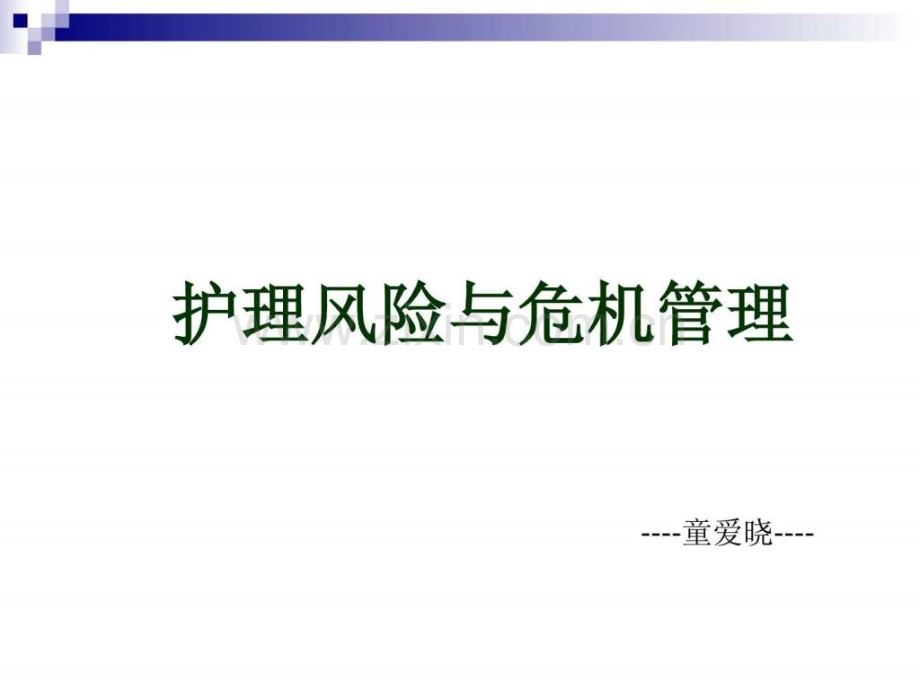 护理风险与危机管理

----童爱晓----

www.zixin.com.cn